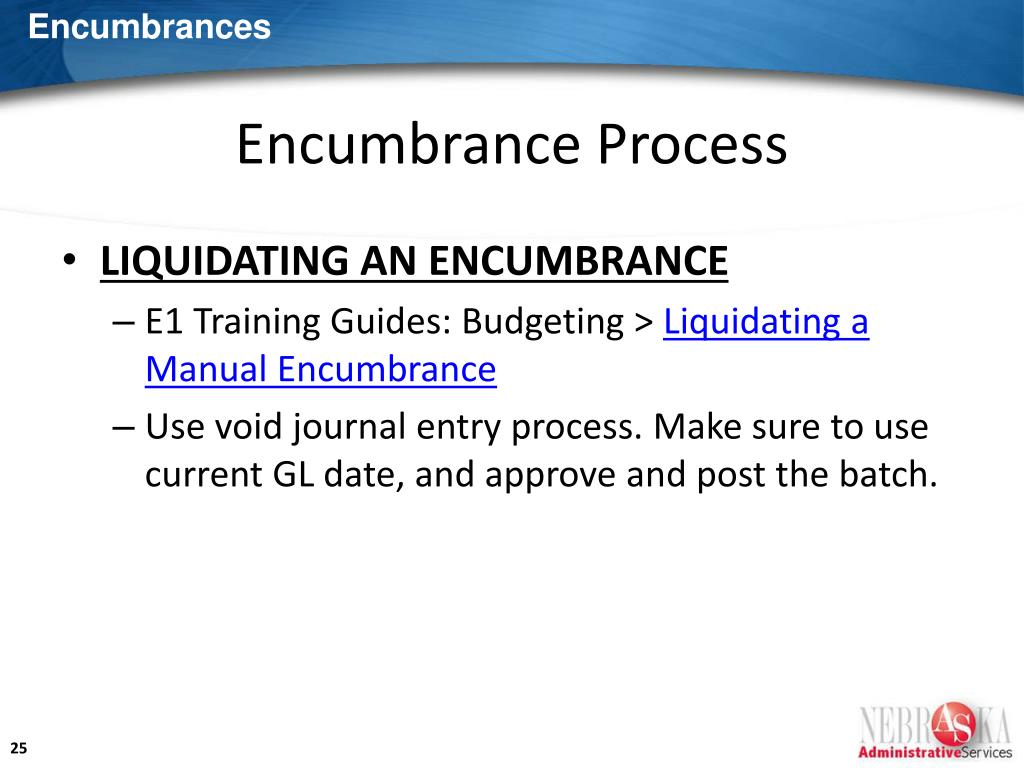 Encumbrances

Encumbrance Process

• LIQUIDATING AN ENCUMBRANCE
– E1 Training Guides: Budgeting > Liquidating a Manual Encumbrance
– Use void journal entry process. Make sure to use current GL date, and approve and post the batch.

25

NEBRASKA
AdministrativeServices